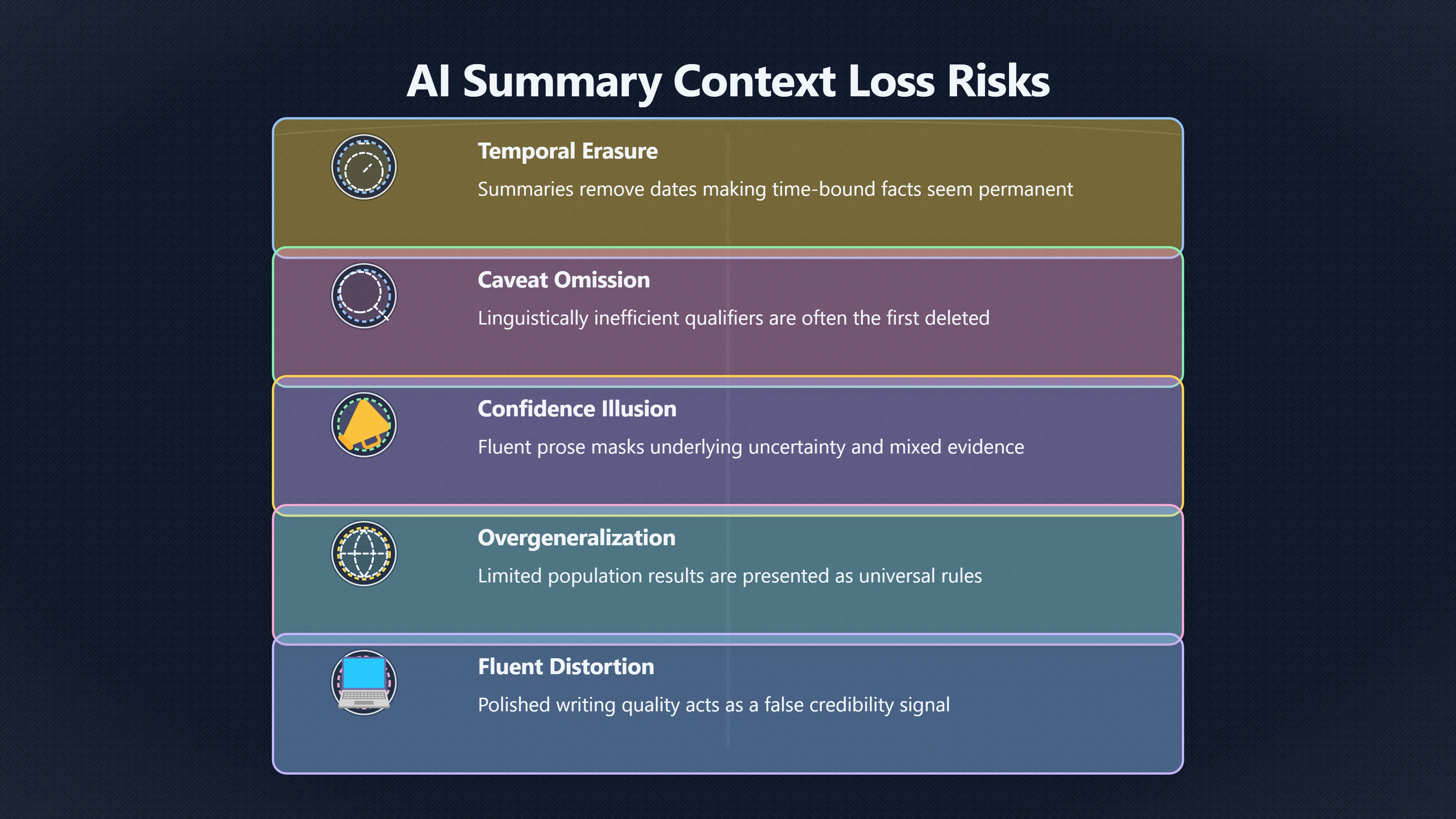 AI Summary Context Loss Risks

Temporal Erasure

Summaries remove dates making time-bound facts seem permanent

Caveat Omission

Linguistically inefficient qualifiers are often the first deleted

Confidence Illusion

Fluent prose masks underlying uncertainty and mixed evidence

Overgeneralization

Limited population results are presented as universal rules

Fluent Distortion

Polished writing quality acts as a false credibility signal